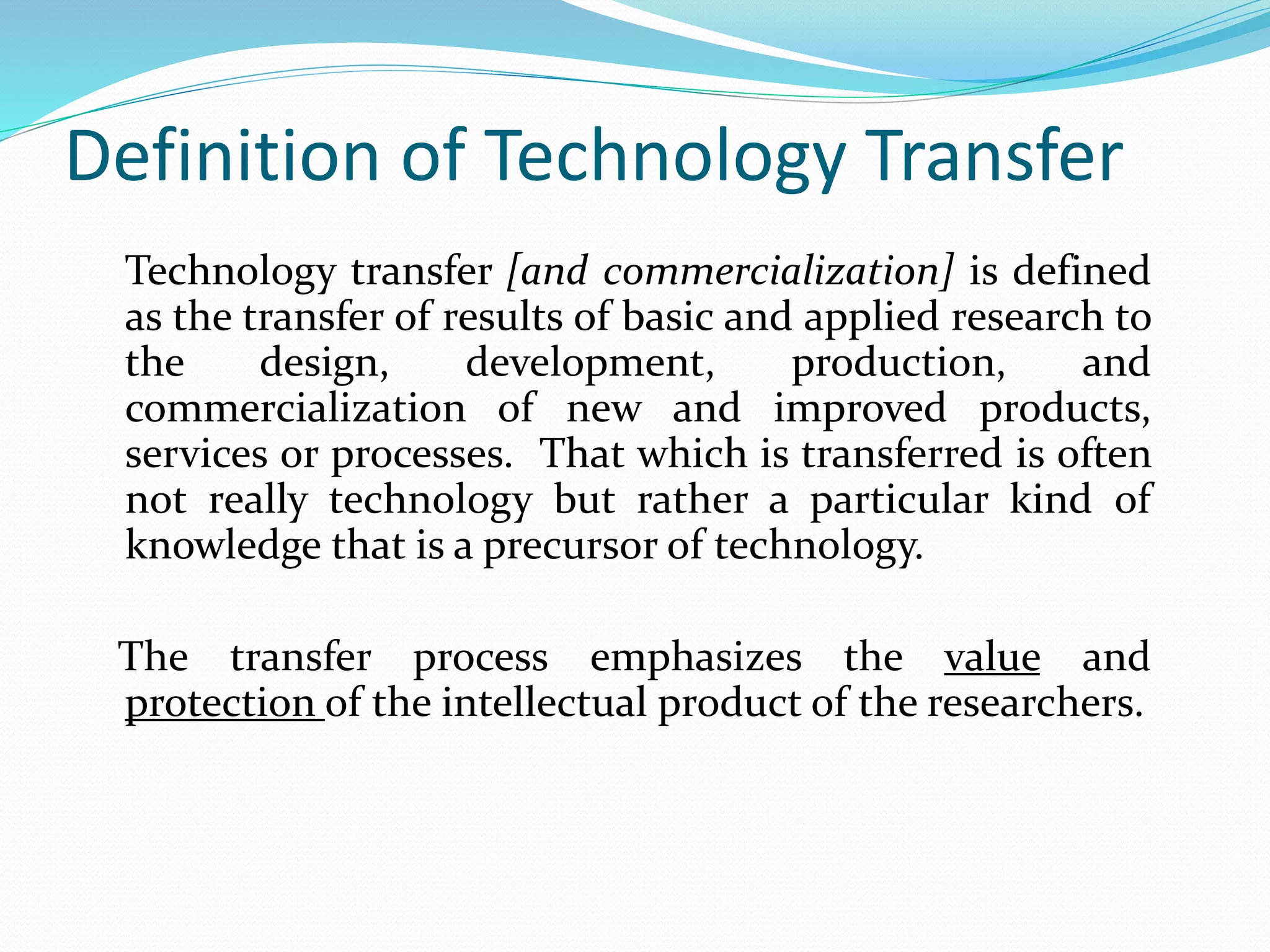 Definition of Technology Transfer

Technology transfer [and commercialization] is defined as the transfer of results of basic and applied research to the design, development, production, and commercialization of new and improved products, services or processes. That which is transferred is often not really technology but rather a particular kind of knowledge that is a precursor of technology.

The transfer process emphasizes the value and protection of the intellectual product of the researchers.